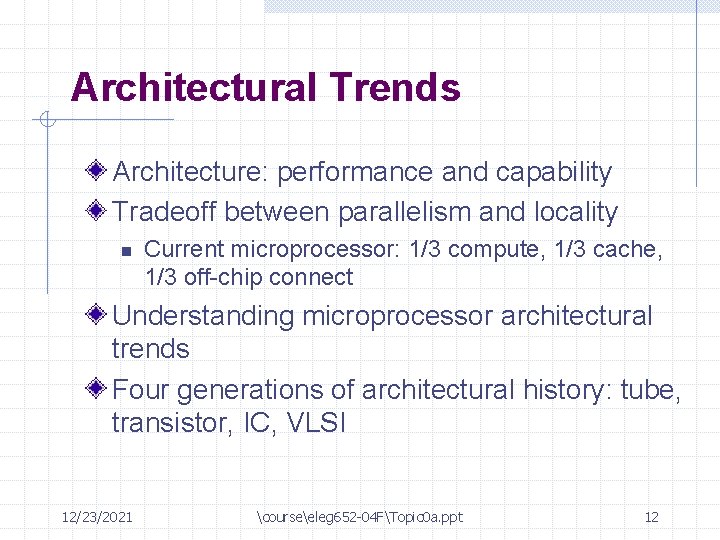 Architectural Trends

Architecture: performance and capability

Tradeoff between parallelism and locality

Current microprocessor: 1/3 compute, 1/3 cache, 1/3 off-chip connect

Understanding microprocessor architectural trends

Four generations of architectural history: tube, transistor, IC, VLSI

12/23/2021 \course\eleg652-04F\Topic0a.ppt 12